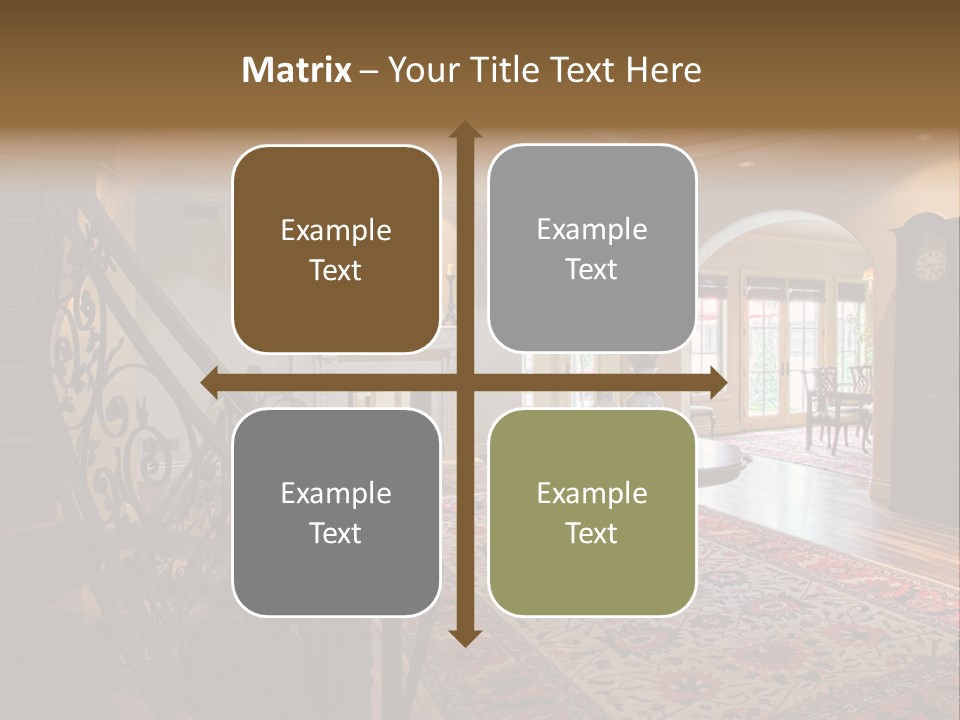 Matrix – Your Title Text Here

Example Text

Example Text

Example Text

Example Text